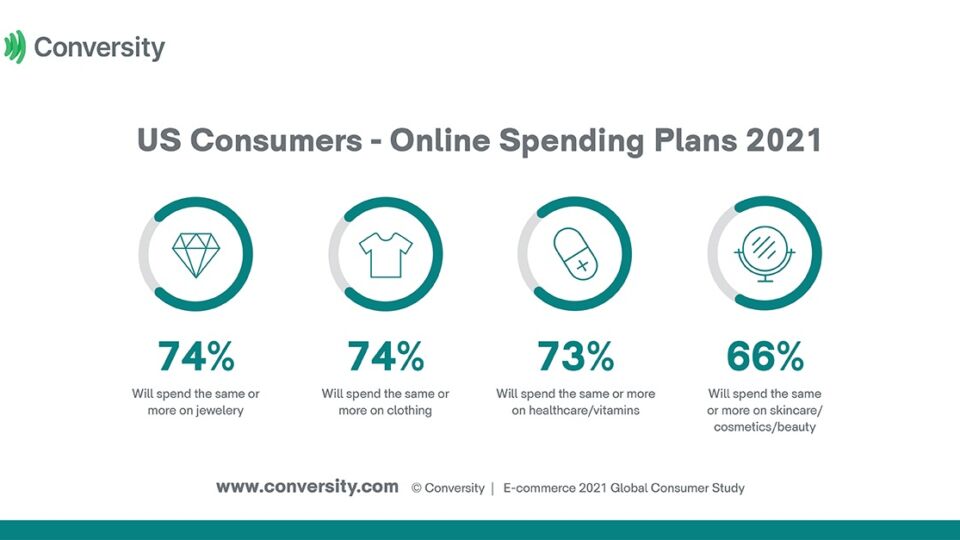 Conversity

US Consumers - Online Spending Plans 2021

74%
Will spend the same or more on jewelery

74%
Will spend the same or more on clothing

73%
Will spend the same or more on healthcare/vitamins

66%
Will spend the same or more on skincare/ cosmetics/beauty

www.conversity.com © Conversity | E-commerce 2021 Global Consumer Study